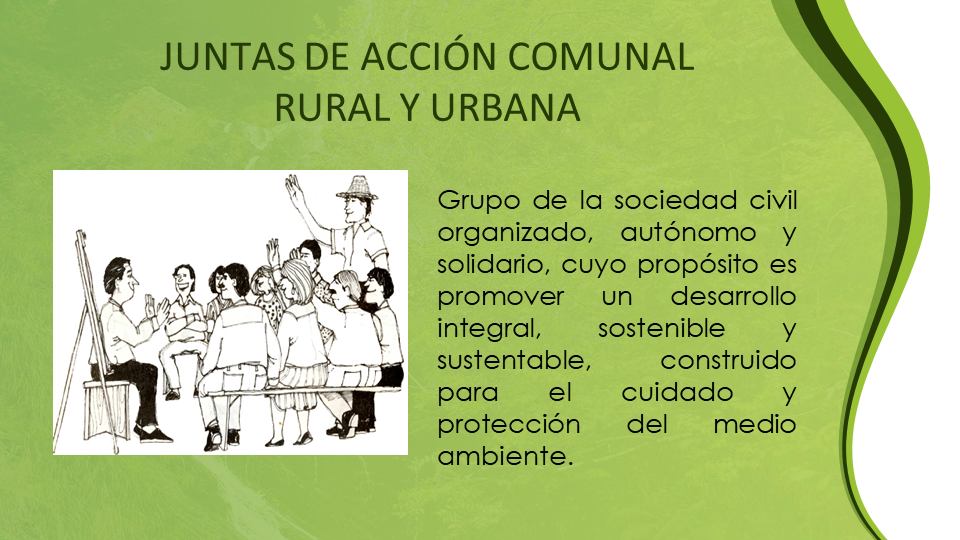 JUNTAS DE ACCIÓN COMUNAL
RURAL Y URBANA

Grupo de la sociedad civil organizado, autónomo y solidario, cuyo propósito es promover un desarrollo integral, sostenible y sustentable, construido para el cuidado y protección del medio ambiente.